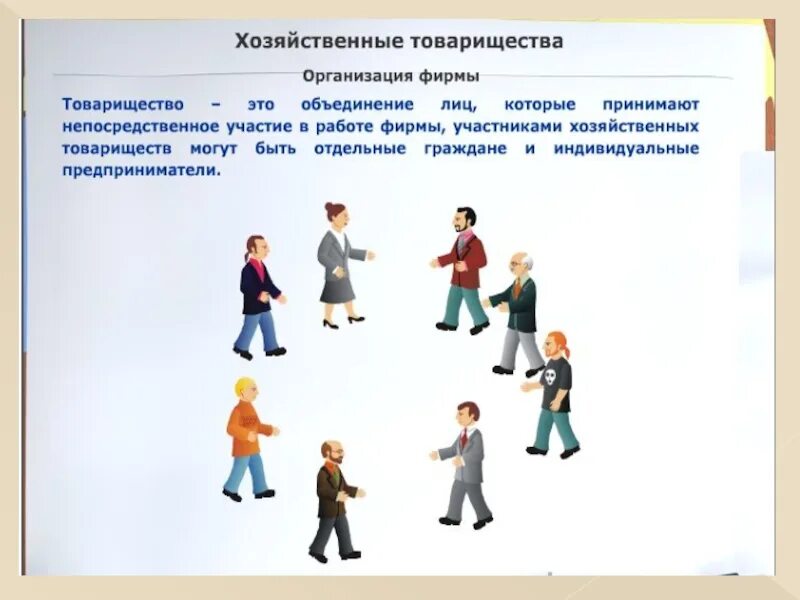 Хозяйственные товарищества

Организация фирмы

Товарищество – это объединение лиц, которые принимают непосредственное участие в работе фирмы, участниками хозяйственных товариществ могут быть отдельные граждане и индивидуальные предприниматели.